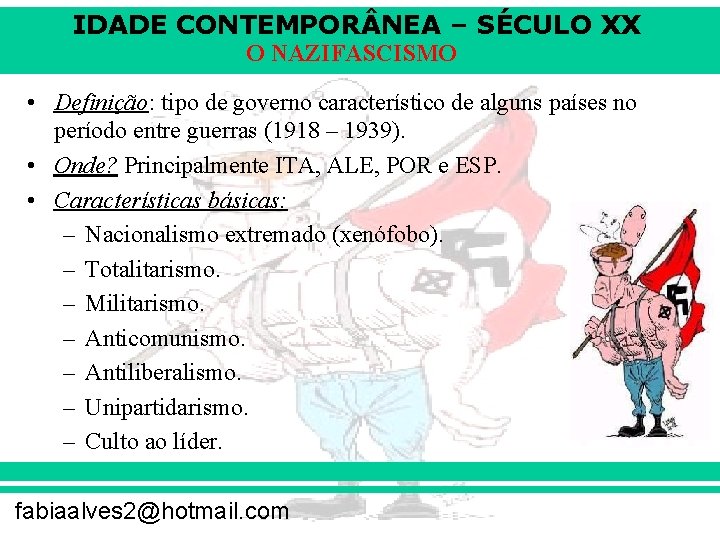 IDADE CONTEMPORÂNEA – SÉCULO XX
O NAZIFASCISMO

• Definição: tipo de governo característico de alguns países no período entre guerras (1918 – 1939).
• Onde? Principalmente ITA, ALE, POR e ESP.
• Características básicas:
– Nacionalismo extremado (xenófobo).
– Totalitarismo.
– Militarismo.
– Anticomunismo.
– Antiliberalismo.
– Unipartidarismo.
– Culto ao líder.

fabiaalves2@hotmail.com